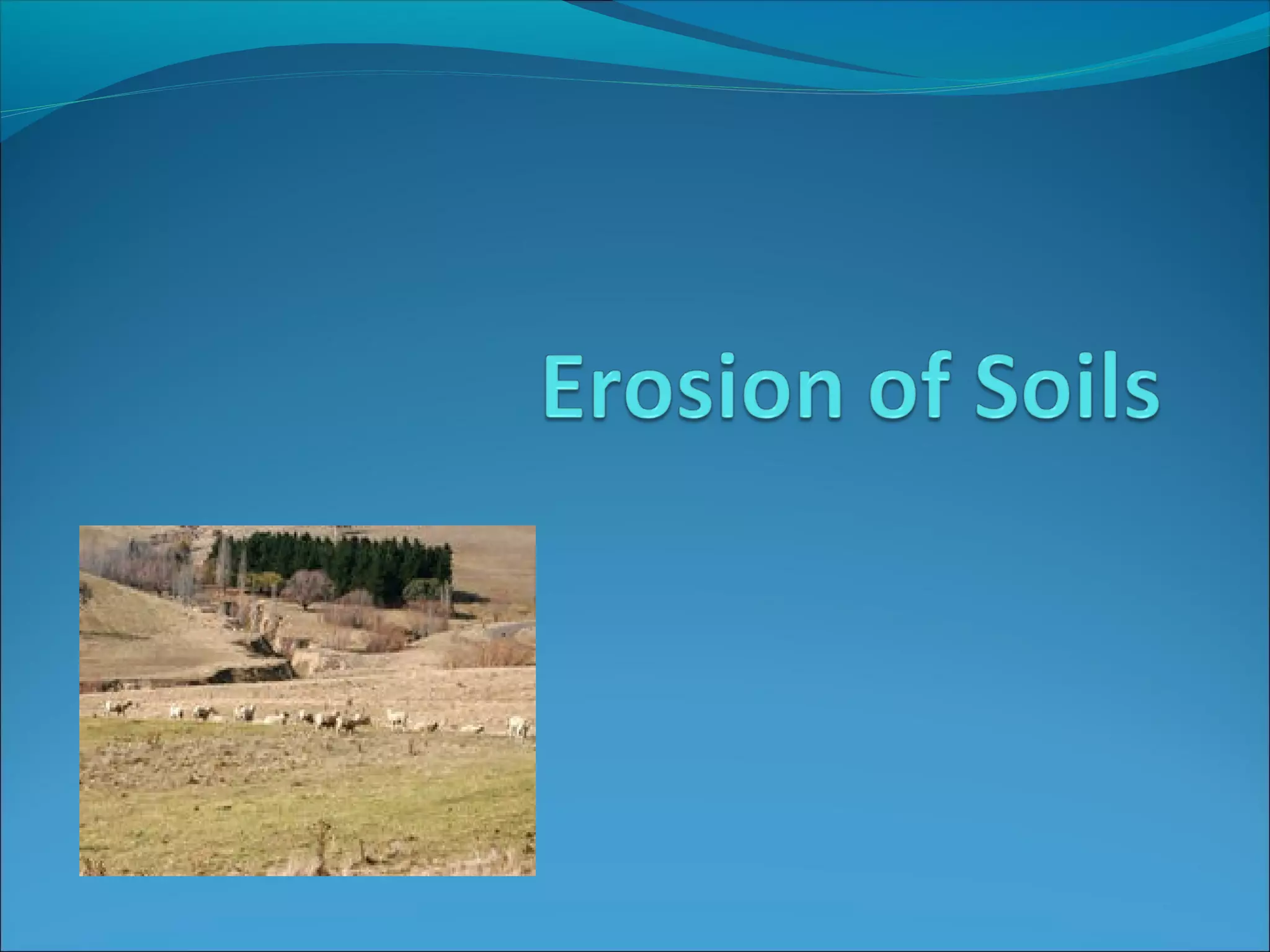 Erosion of Soils